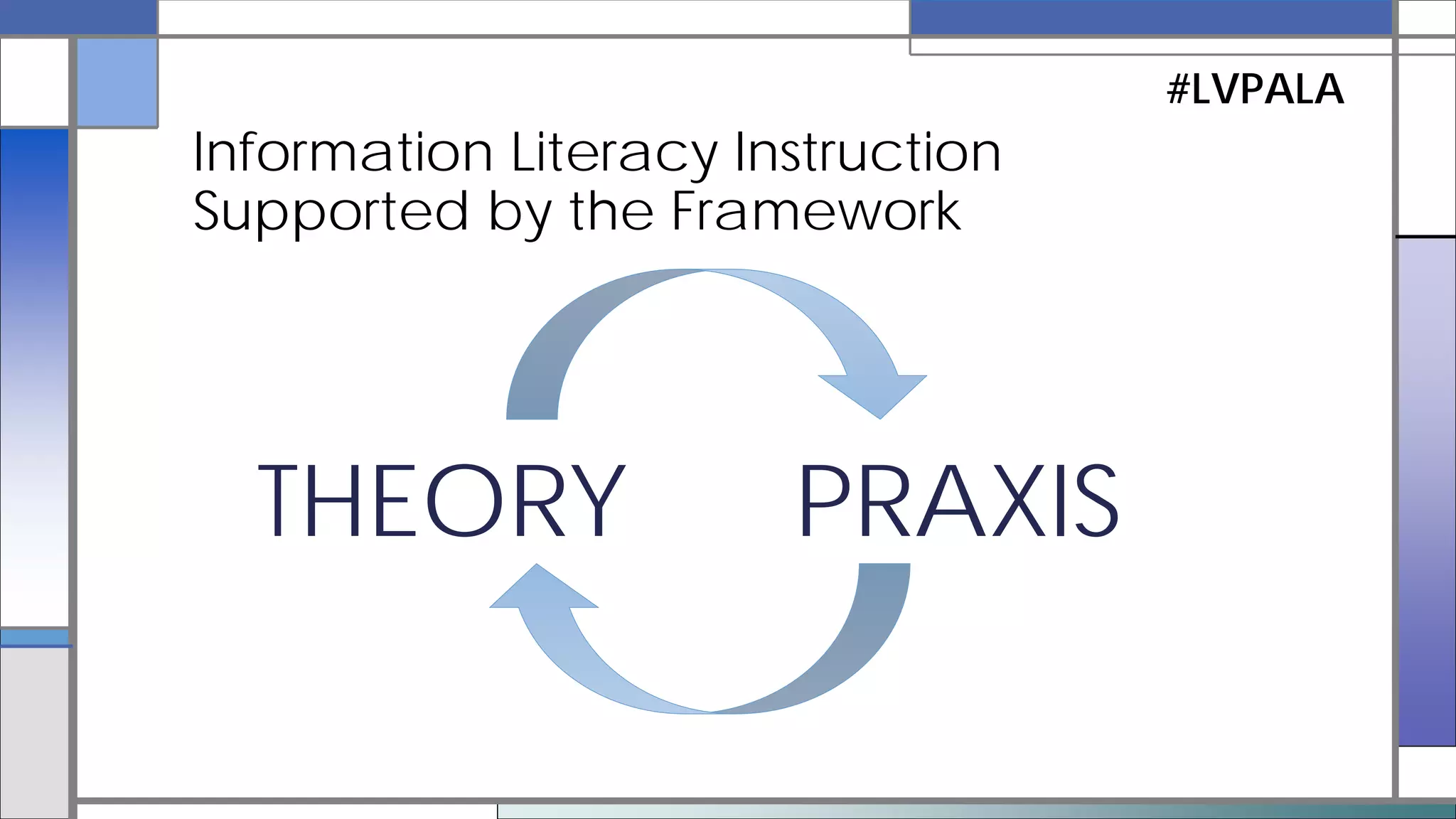 #LVPALA

Information Literacy Instruction Supported by the Framework

THEORY

PRAXIS